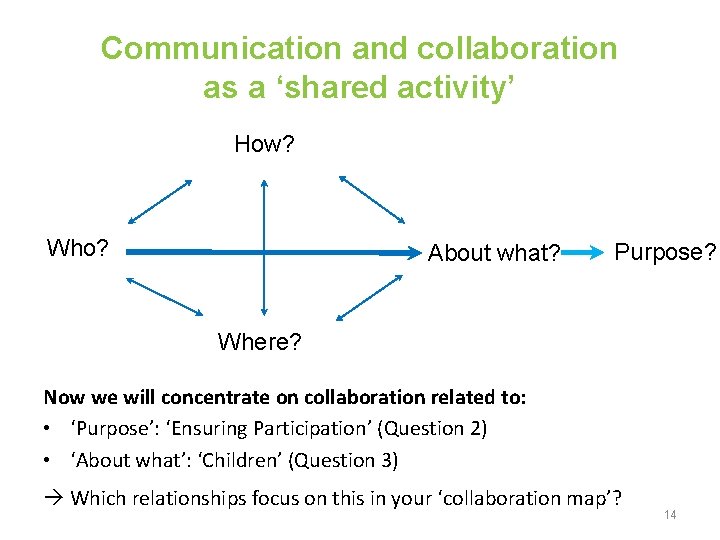 Communication and collaboration as a ‘shared activity’

How?

Who?

About what?

Purpose?

Where?

**Now we will concentrate on collaboration related to:**

• ‘Purpose’: ‘Ensuring Participation’ (Question 2)

• ‘About what’: ‘Children’ (Question 3)

→ Which relationships focus on this in your ‘collaboration map’?

14